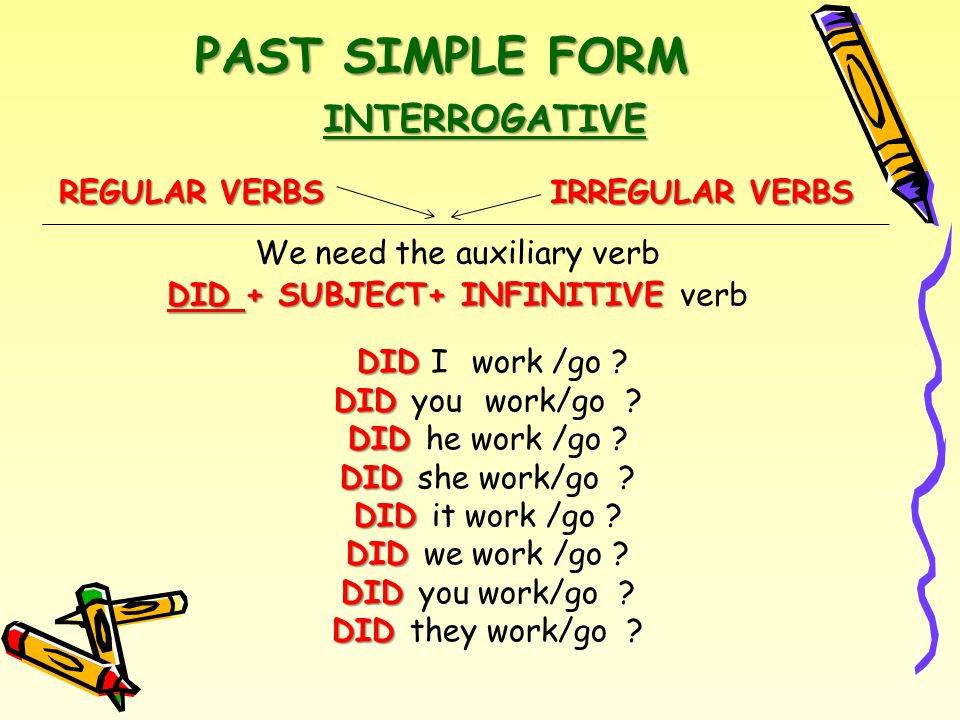 PAST SIMPLE FORM

INTERROGATIVE

REGULAR VERBS IRREGULAR VERBS

We need the auxiliary verb

DID + SUBJECT+ INFINITIVE verb

DID I work /go ?
DID you work/go ?
DID he work /go ?
DID she work/go ?
DID it work /go ?
DID we work /go ?
DID you work/go ?
DID they work/go ?